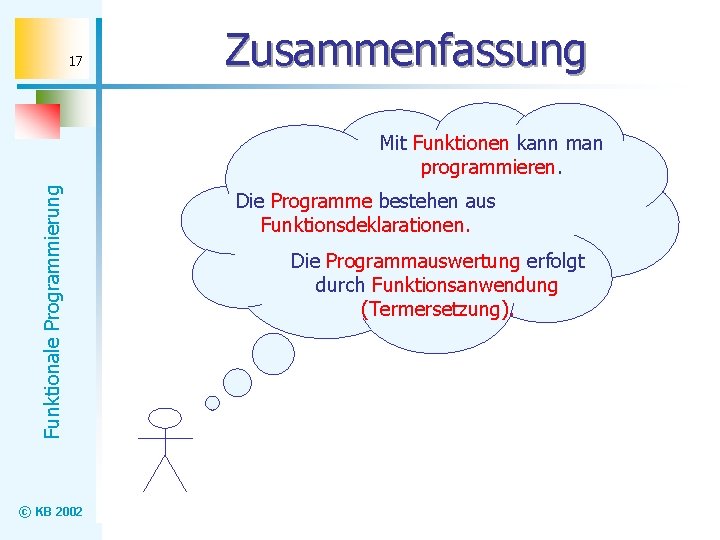 17

Zusammenfassung

Funktionale Programmierung

Mit Funktionen kann man programmieren.

Die Programme bestehen aus Funktionsdeklarationen.

Die Programmauswertung erfolgt durch Funktionsanwendung (Termersetzung).

© KB 2002